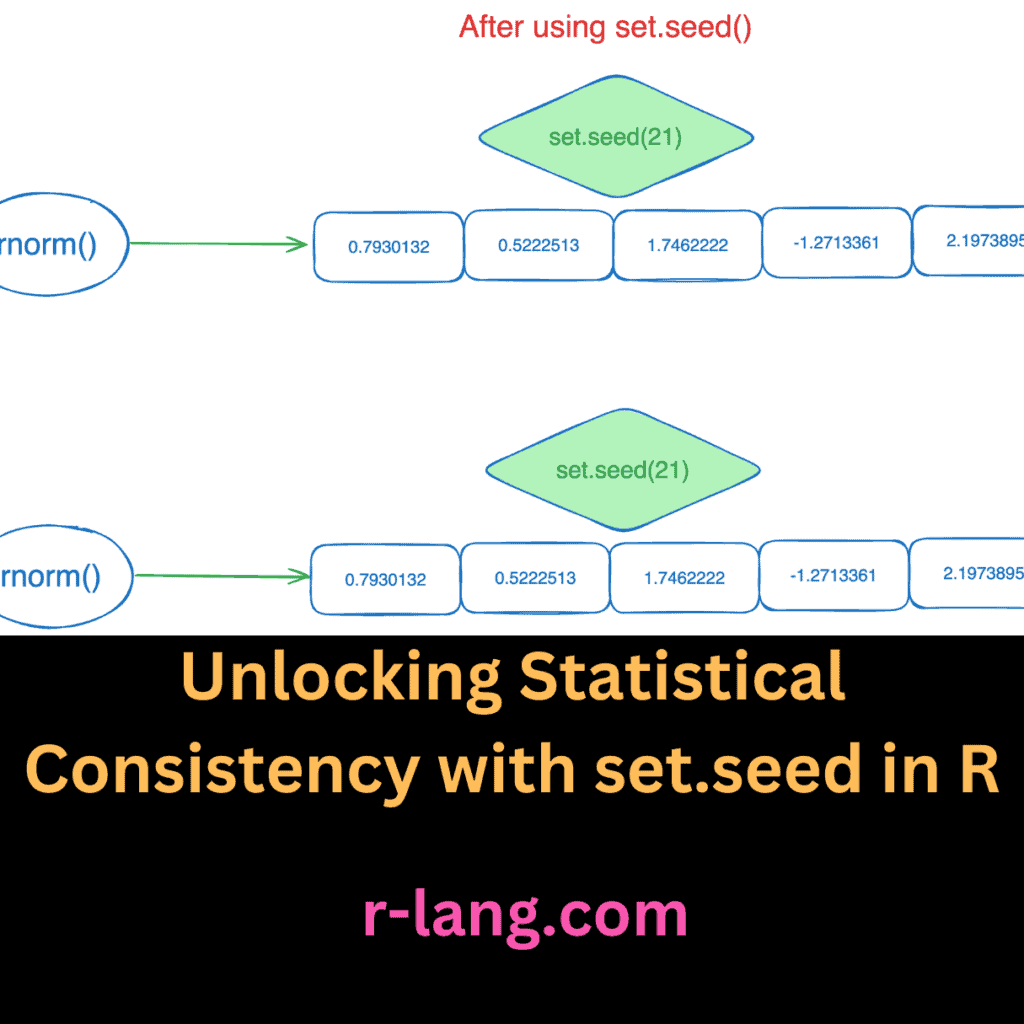 After using set.seed()

set.seed(21)

rnorm()

0.7930132

0.5222513

1.7462222

-1.2713361

2.1973895

set.seed(21)

rnorm()

0.7930132

0.5222513

1.7462222

-1.2713361

2.1973895

Unlocking Statistical Consistency with set.seed in R

r-lang.com